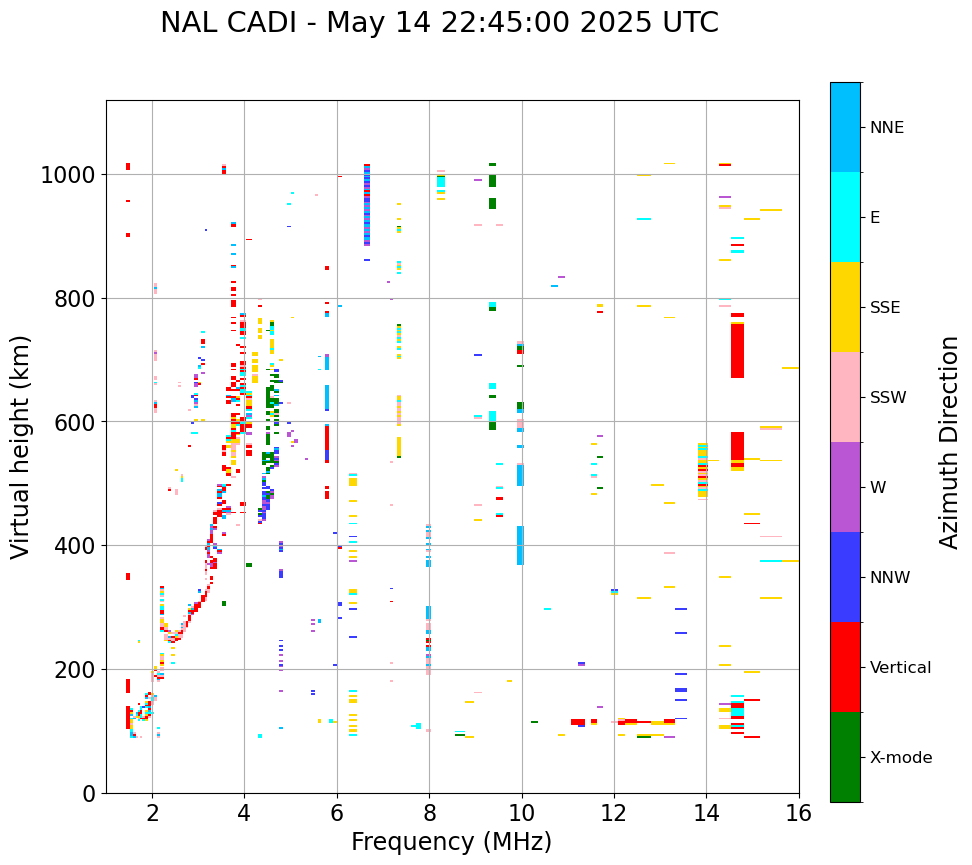 NAL CADI - May 14 22:45:00 2025 UTC

Virtual height (km)

1000
800
600
400
200
0

2
4
6
8
10
12
14
16

Frequency (MHz)

NNE
E
SSE
SSW
W
NNW
Vertical
X-mode

Azimuth Direction